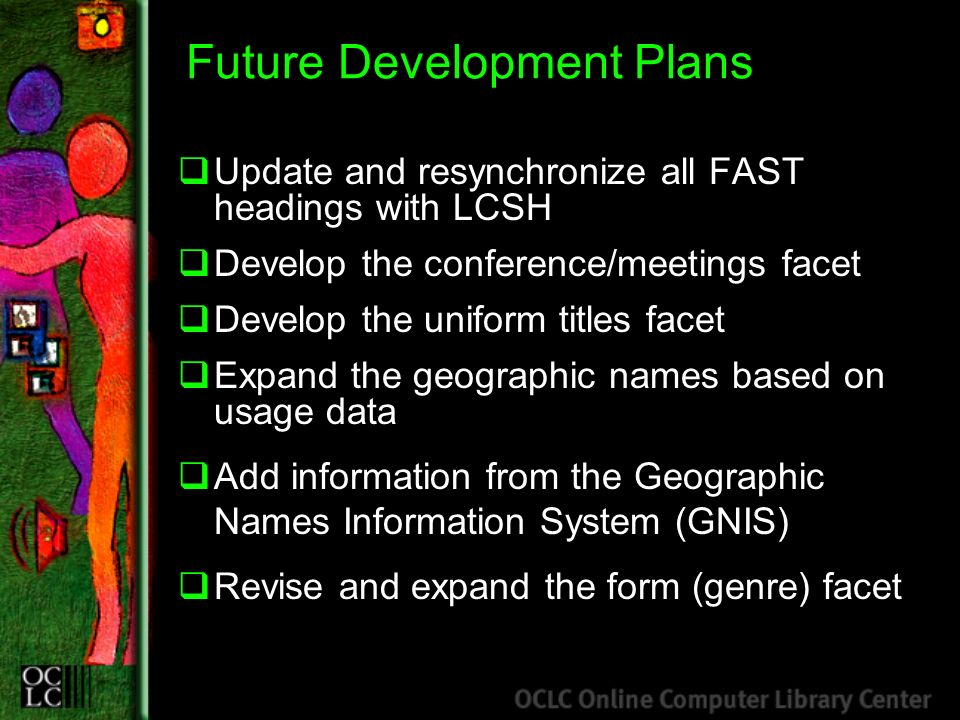 Future Development Plans

❑ Update and resynchronize all FAST headings with LCSH

❑ Develop the conference/meetings facet

❑ Develop the uniform titles facet

❑ Expand the geographic names based on usage data

❑ Add information from the Geographic Names Information System (GNIS)

❑ Revise and expand the form (genre) facet

OC
LC

OCLC Online Computer Library Center